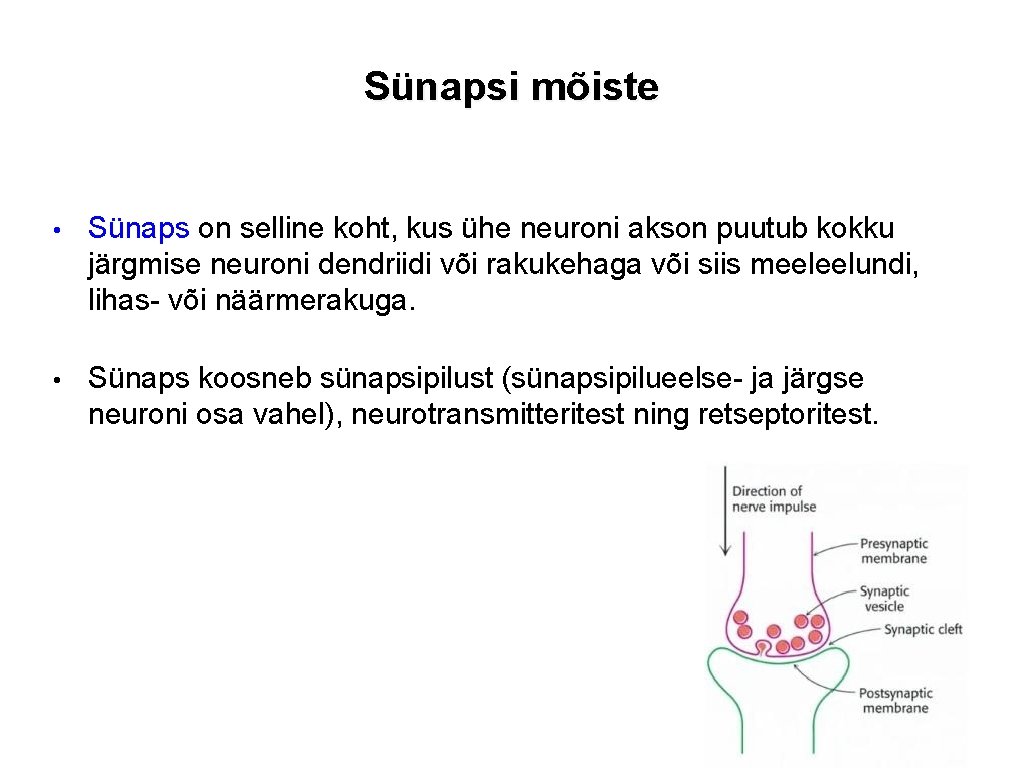 Sünapsi mõiste

• Sünaps on selline koht, kus ühe neuroni akson puutub kokku järgmise neuroni dendriidi või rakukehaga või siis meeleelundi, lihas- või näärmerakuga.

• Sünaps koosneb sünapsipilust (sünapsipilueelse- ja järgse neuroni osa vahel), neurotransmitteritest ning retseptoritest.

Direction of nerve impulse

Presynaptic membrane

Synaptic vesicle

Synaptic cleft

Postsynaptic membrane